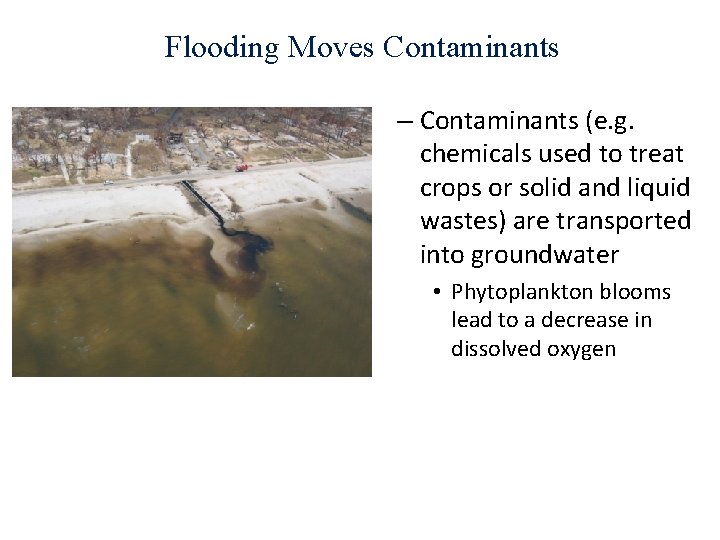 Flooding Moves Contaminants

– Contaminants (e.g. chemicals used to treat crops or solid and liquid wastes) are transported into groundwater

• Phytoplankton blooms lead to a decrease in dissolved oxygen